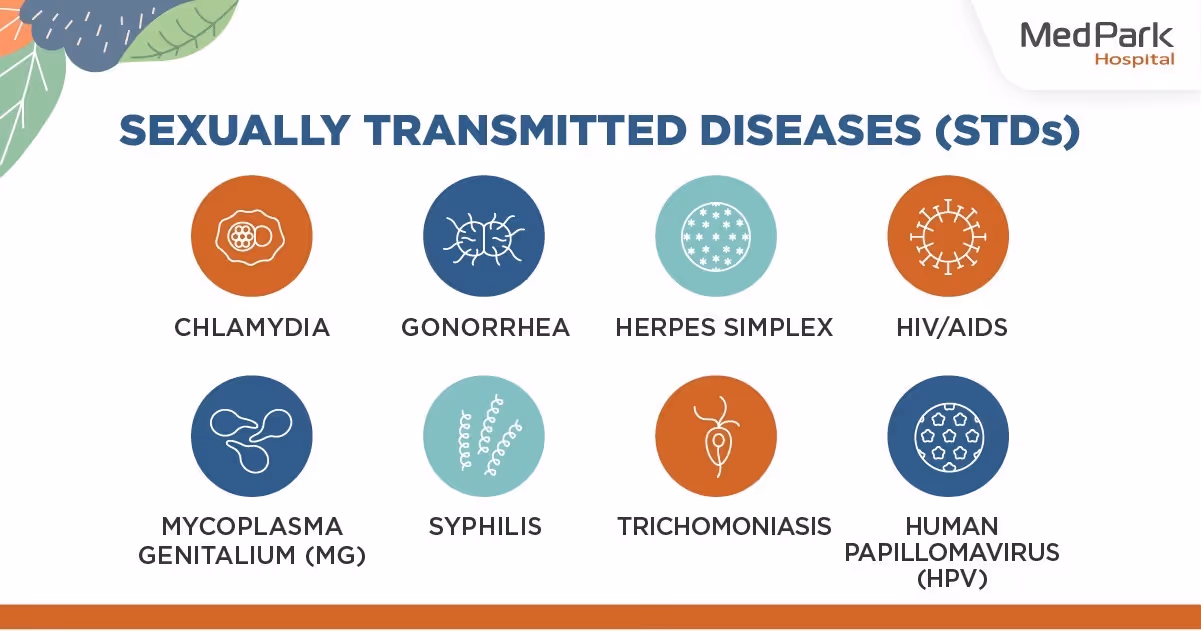 MedPark
Hospital

SEXUALLY TRANSMITTED DISEASES (STDs)

CHLAMYDIA

GONORRHEA

HERPES SIMPLEX

HIV/AIDS

MYCOPLASMA GENITALIUM (MG)

SYPHILIS

TRICHOMONIASIS

HUMAN PAPILLOMAVIRUS (HPV)